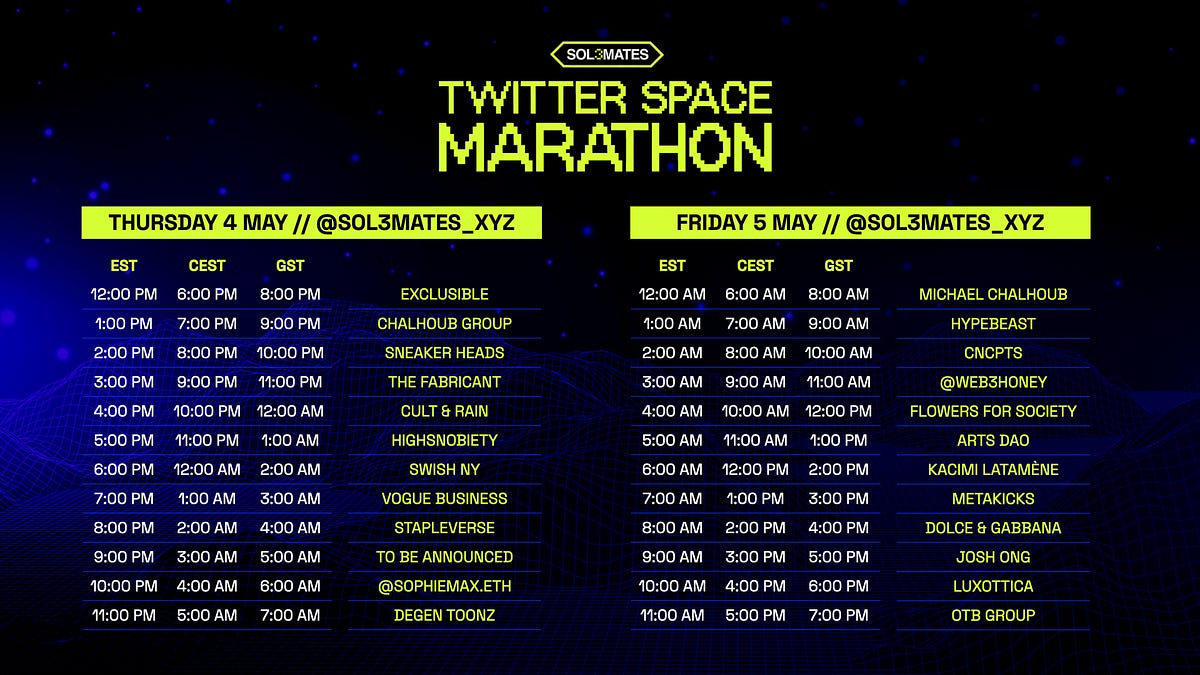 SOL3MATES

TWITTER SPACE MARATHON

THURSDAY 4 MAY // @SOL3MATES_XYZ

| EST | CEST | GST | |
|---|---|---|---|
| 12:00 PM | 6:00 PM | 8:00 PM | EXCLUSIBLE |
| 1:00 PM | 7:00 PM | 9:00 PM | CHALHOUB GROUP |
| 2:00 PM | 8:00 PM | 10:00 PM | SNEAKER HEADS |
| 3:00 PM | 9:00 PM | 11:00 PM | THE FABRICANT |
| 4:00 PM | 10:00 PM | 12:00 AM | CULT & RAIN |
| 5:00 PM | 11:00 PM | 1:00 AM | HIGHSNOBIETY |
| 6:00 PM | 12:00 AM | 2:00 AM | SWISH NY |
| 7:00 PM | 1:00 AM | 3:00 AM | VOGUE BUSINESS |
| 8:00 PM | 2:00 AM | 4:00 AM | STAPLEVERSE |
| 9:00 PM | 3:00 AM | 5:00 AM | TO BE ANNOUNCED |
| 10:00 PM | 4:00 AM | 6:00 AM | @SOPHIEMAX.ETH |
| 11:00 PM | 5:00 AM | 7:00 AM | DEGEN TOONZ |

FRIDAY 5 MAY // @SOL3MATES_XYZ

| EST | CEST | GST | |
|---|---|---|---|
| 12:00 AM | 6:00 AM | 8:00 AM | MICHAEL CHALHOUB |
| 1:00 AM | 7:00 AM | 9:00 AM | HYPEBEAST |
| 2:00 AM | 8:00 AM | 10:00 AM | CNCPTS |
| 3:00 AM | 9:00 AM | 11:00 AM | @WEB3HONEY |
| 4:00 AM | 10:00 AM | 12:00 PM | FLOWERS FOR SOCIETY |
| 5:00 AM | 11:00 AM | 1:00 PM | ARTS DAO |
| 6:00 AM | 12:00 PM | 2:00 PM | KACIMI LATAMÈNE |
| 7:00 AM | 1:00 PM | 3:00 PM | METAKICKS |
| 8:00 AM | 2:00 PM | 4:00 PM | DOLCE & GABBANA |
| 9:00 AM | 3:00 PM | 5:00 PM | JOSH ONG |
| 10:00 AM | 4:00 PM | 6:00 PM | LUXOTTICA |
| 11:00 AM | 5:00 PM | 7:00 PM | OTB GROUP |